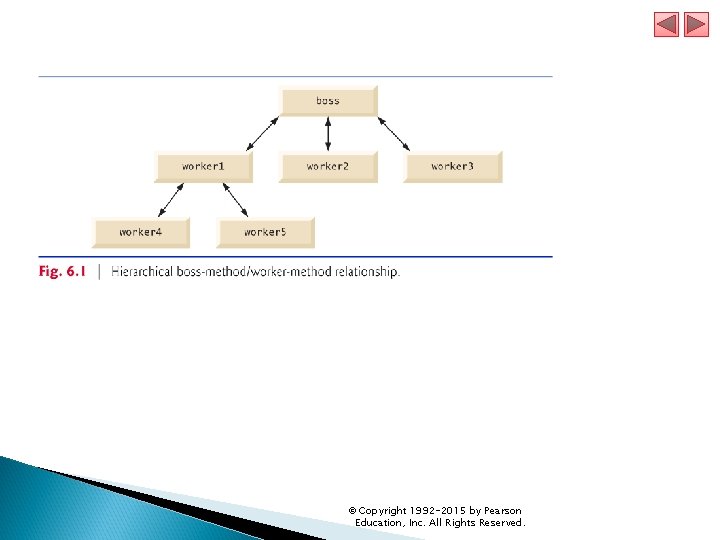 boss

worker1

worker2

worker3

worker4

worker5

Fig. 6.1 | Hierarchical boss-method/worker-method relationship.

© Copyright 1992-2015 by Pearson Education, Inc. All Rights Reserved.